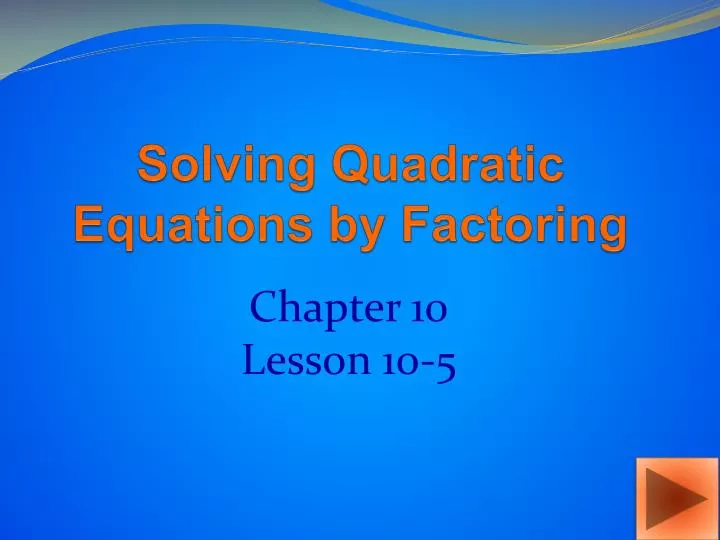 Solving Quadratic Equations by Factoring

Chapter 10
Lesson 10-5